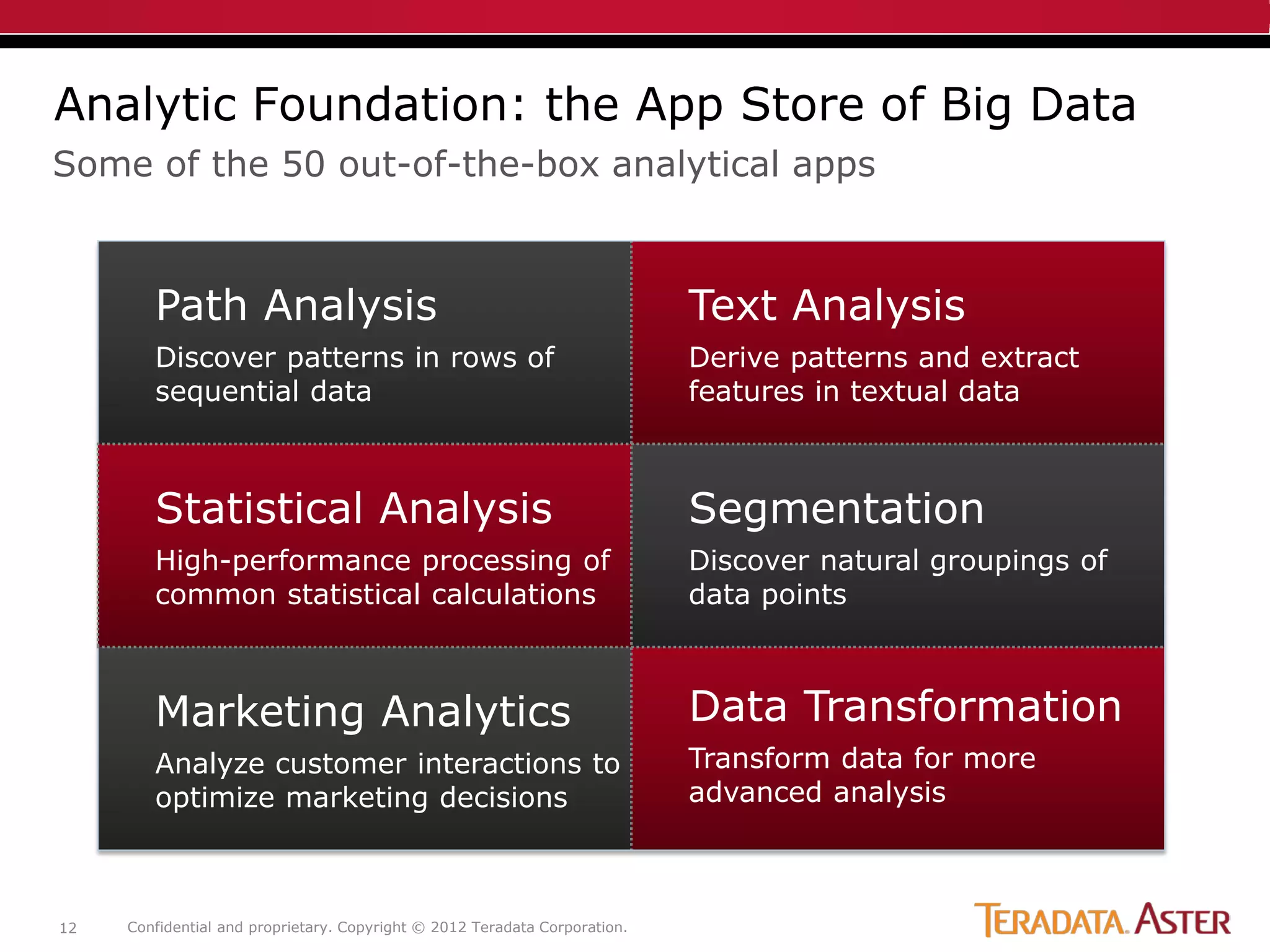 Analytic Foundation: the App Store of Big Data

Some of the 50 out-of-the-box analytical apps

Path Analysis

Discover patterns in rows of sequential data

Text Analysis

Derive patterns and extract features in textual data

Statistical Analysis

High-performance processing of common statistical calculations

Segmentation

Discover natural groupings of data points

Marketing Analytics

Analyze customer interactions to optimize marketing decisions

Data Transformation

Transform data for more advanced analysis

12 Confidential and proprietary. Copyright © 2012 Teradata Corporation.

TERADATA. ASTER